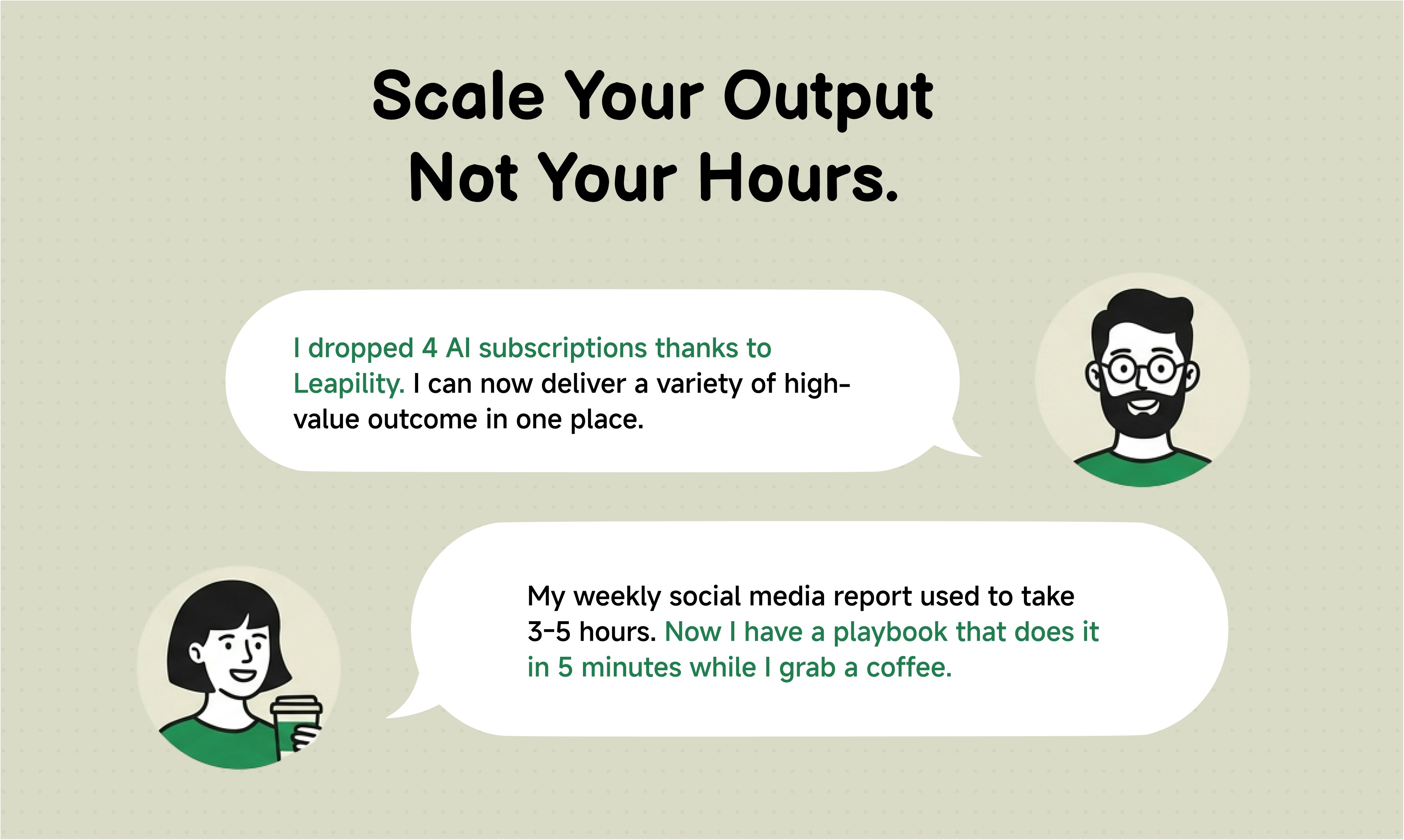 Scale Your Output
Not Your Hours.

I dropped 4 AI subscriptions thanks to Leapility. I can now deliver a variety of high-value outcome in one place.

My weekly social media report used to take 3-5 hours. Now I have a playbook that does it in 5 minutes while I grab a coffee.